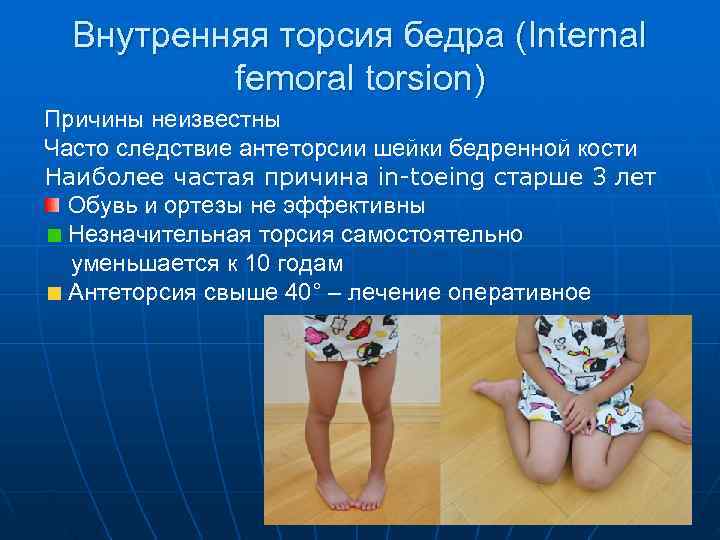 Внутренняя торсия бедра (Internal femoral torsion)

Причины неизвестны

Часто следствие антеторсии шейки бедренной кости

Наиболее частая причина in-toeing старше 3 лет

Обувь и ортезы не эффективны

Незначительная торсия самостоятельно уменьшается к 10 годам

Антеторсия свыше 40° – лечение оперативное